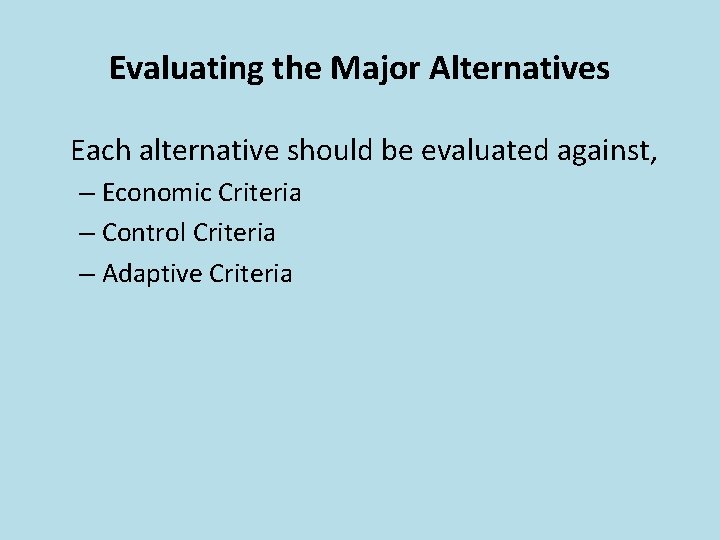 Evaluating the Major Alternatives

Each alternative should be evaluated against,

– Economic Criteria

– Control Criteria

– Adaptive Criteria